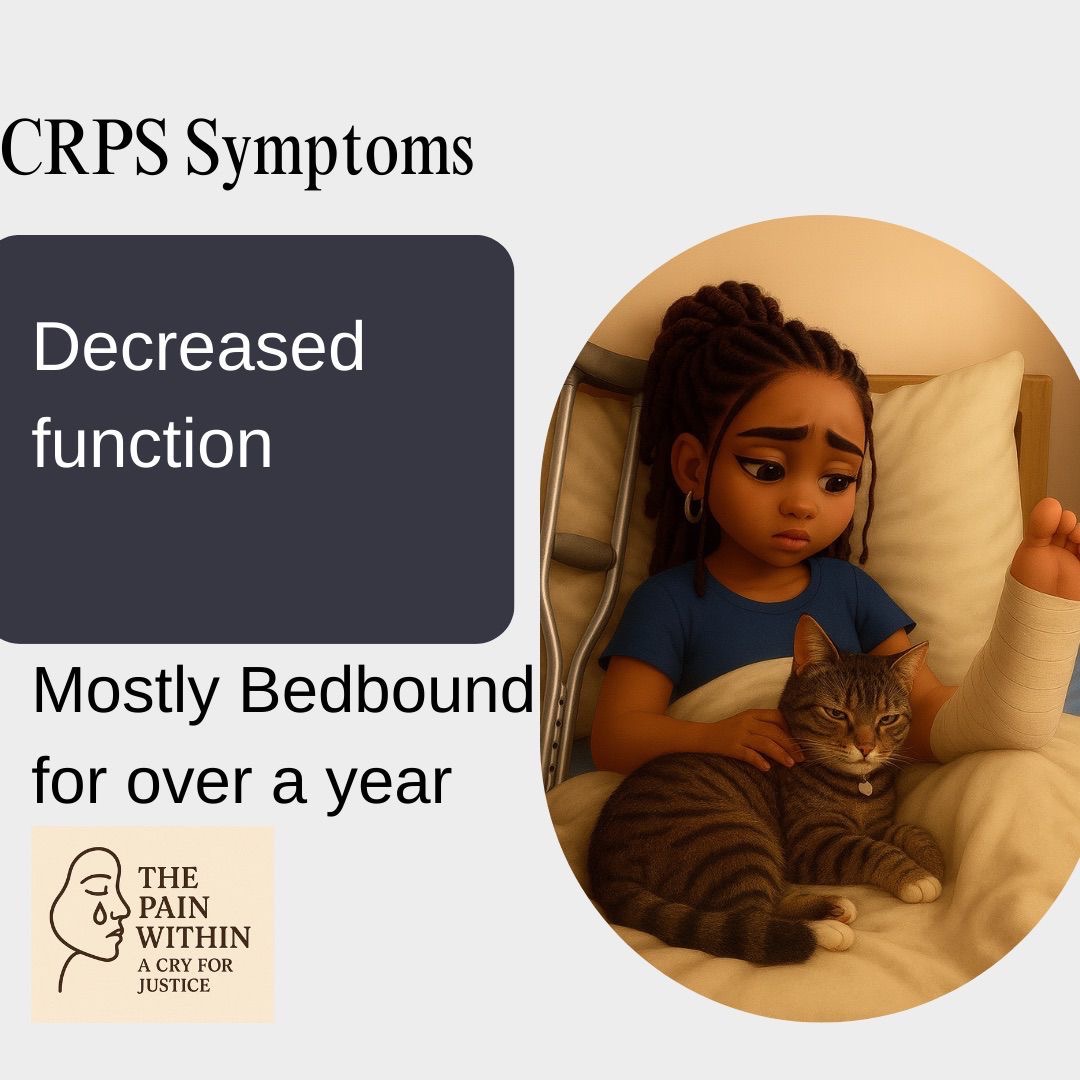 CRPS Symptoms

Decreased function

Mostly Bedbound for over a year

THE PAIN WITHIN
A CRY FOR JUSTICE